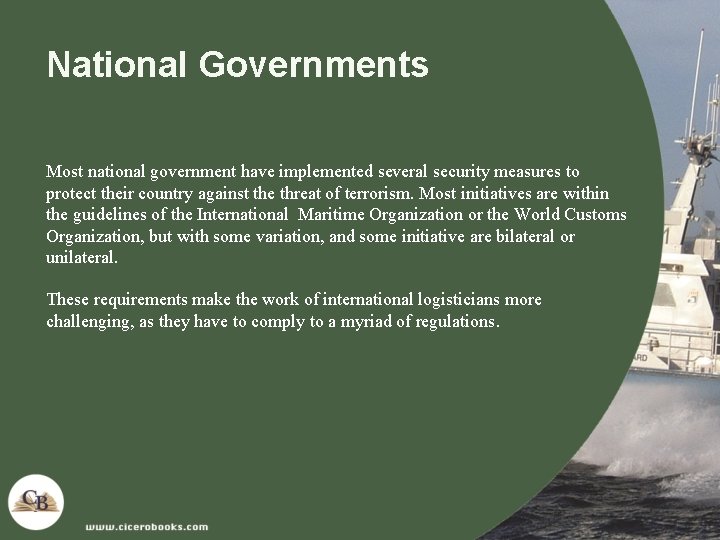 National Governments

Most national government have implemented several security measures to protect their country against the threat of terrorism. Most initiatives are within the guidelines of the International Maritime Organization or the World Customs Organization, but with some variation, and some initiative are bilateral or unilateral.

These requirements make the work of international logisticians more challenging, as they have to comply to a myriad of regulations.

ARD

CB

www.cicerobooks.com